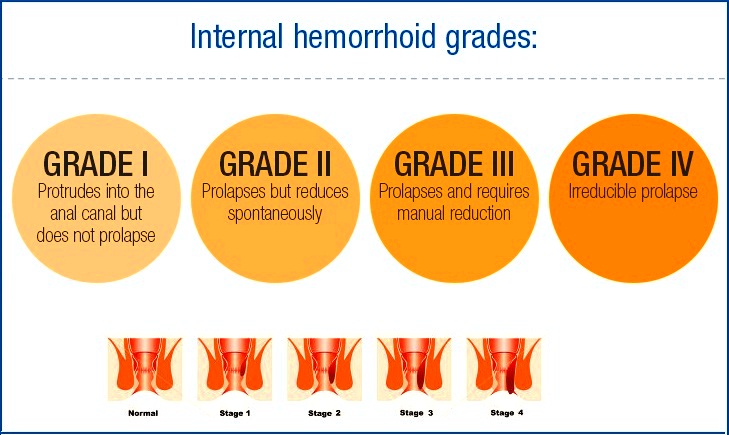 Internal hemorrhoid grades:

GRADE I
Protrudes into the anal canal but does not prolapse

GRADE II
Prolapses but reduces spontaneously

GRADE III
Prolapses and requires manual reduction

GRADE IV
Irreducible prolapse

Normal

Stage 1

Stage 2

Stage 3

Stage 4